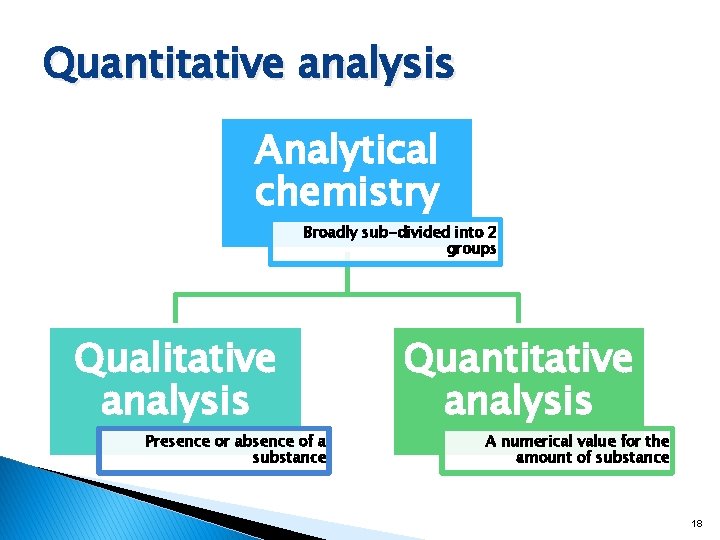 Quantitative analysis

Analytical chemistry

Broadly sub-divided into 2 groups

Qualitative analysis

Presence or absence of a substance

Quantitative analysis

A numerical value for the amount of substance

18